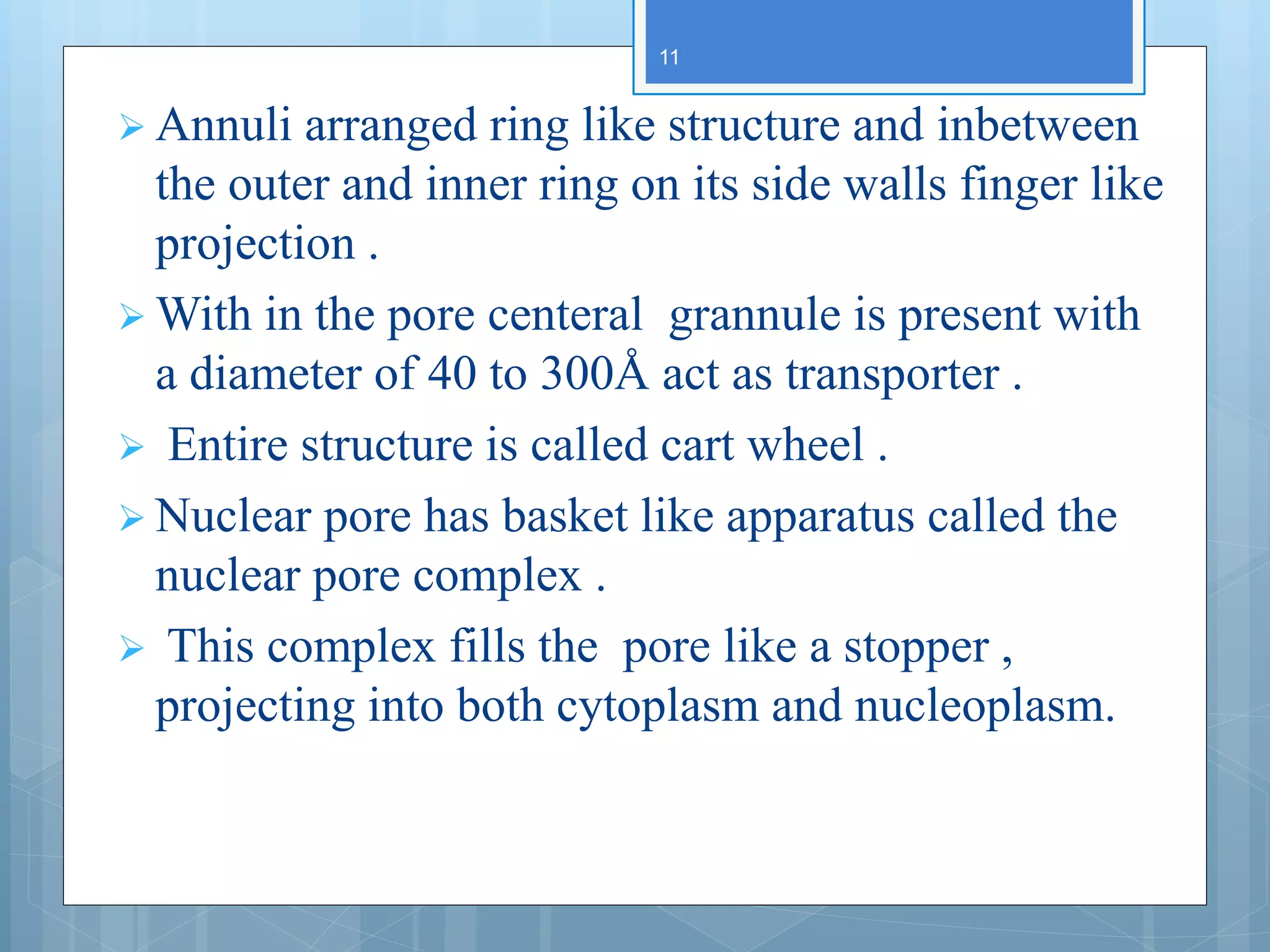 11

➢ Annuli arranged ring like structure and inbetween the outer and inner ring on its side walls finger like projection .

➢ With in the pore centeral grannule is present with a diameter of 40 to 300Å act as transporter .

➢ Entire structure is called cart wheel .

➢ Nuclear pore has basket like apparatus called the nuclear pore complex .

➢ This complex fills the pore like a stopper , projecting into both cytoplasm and nucleoplasm.